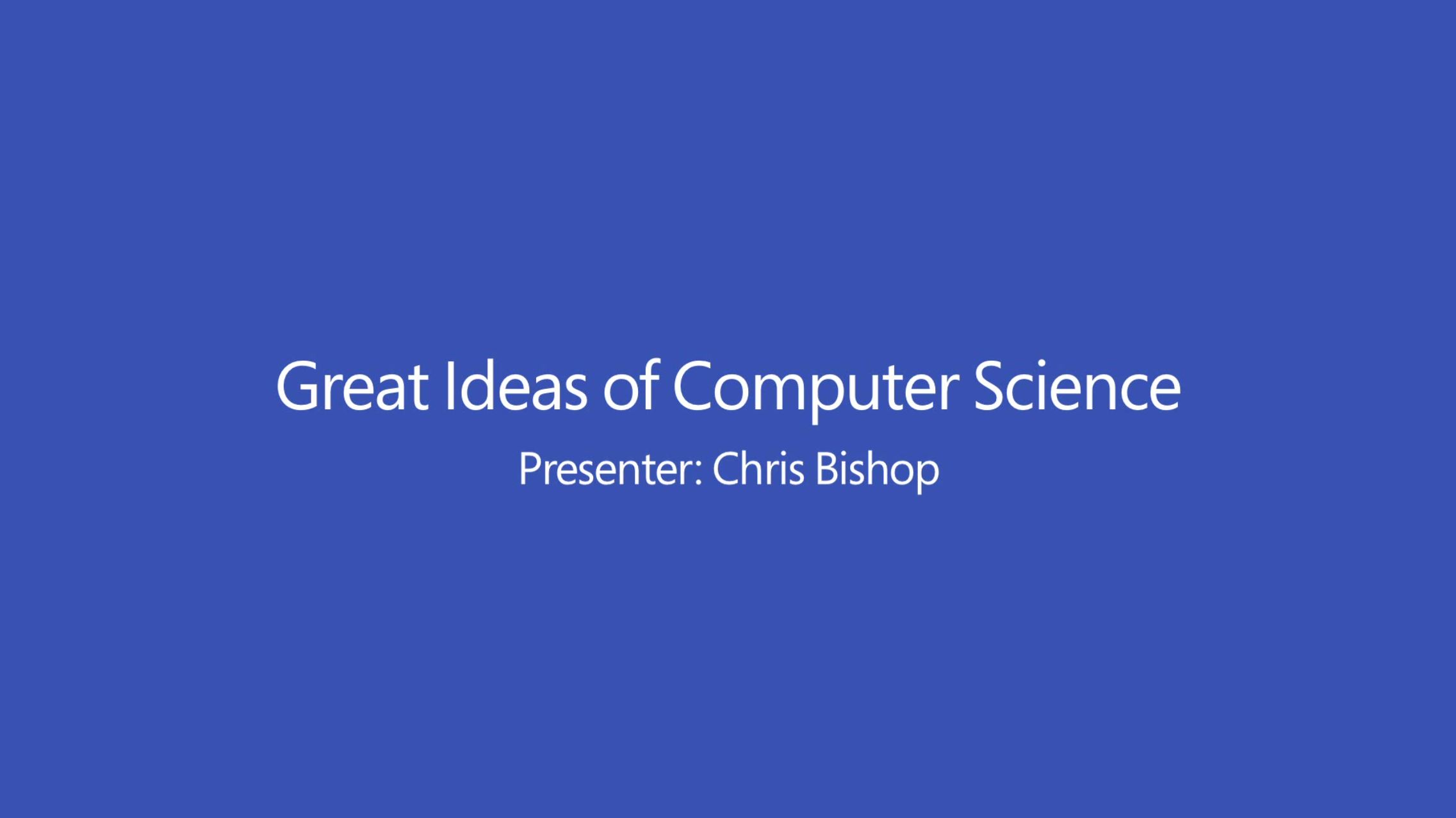 Great Ideas of Computer Science

Presenter: Chris Bishop